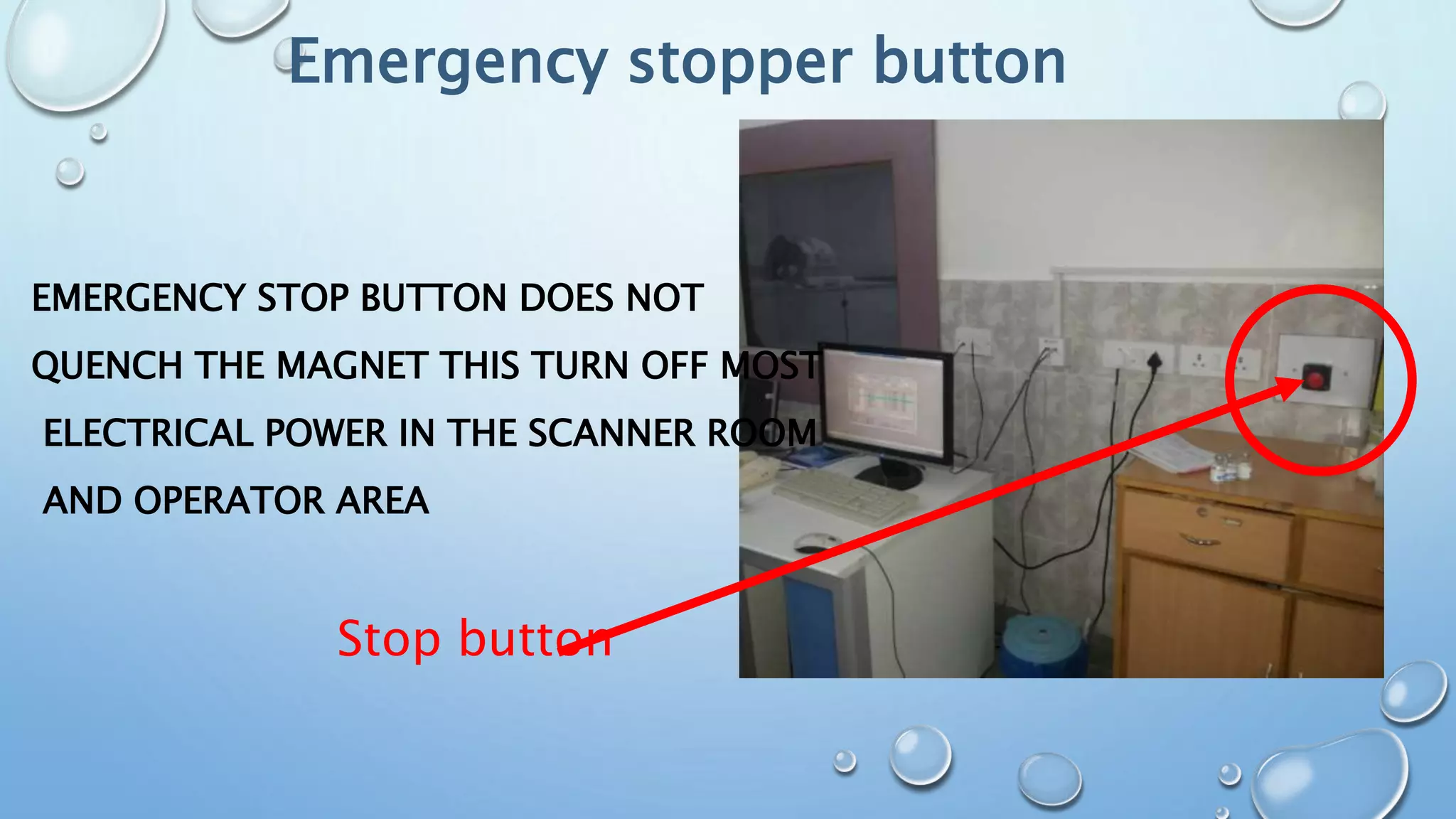 Emergency stopper button

EMERGENCY STOP BUTTON DOES NOT QUENCH THE MAGNET THIS TURN OFF MOST ELECTRICAL POWER IN THE SCANNER ROOM AND OPERATOR AREA

Stop button